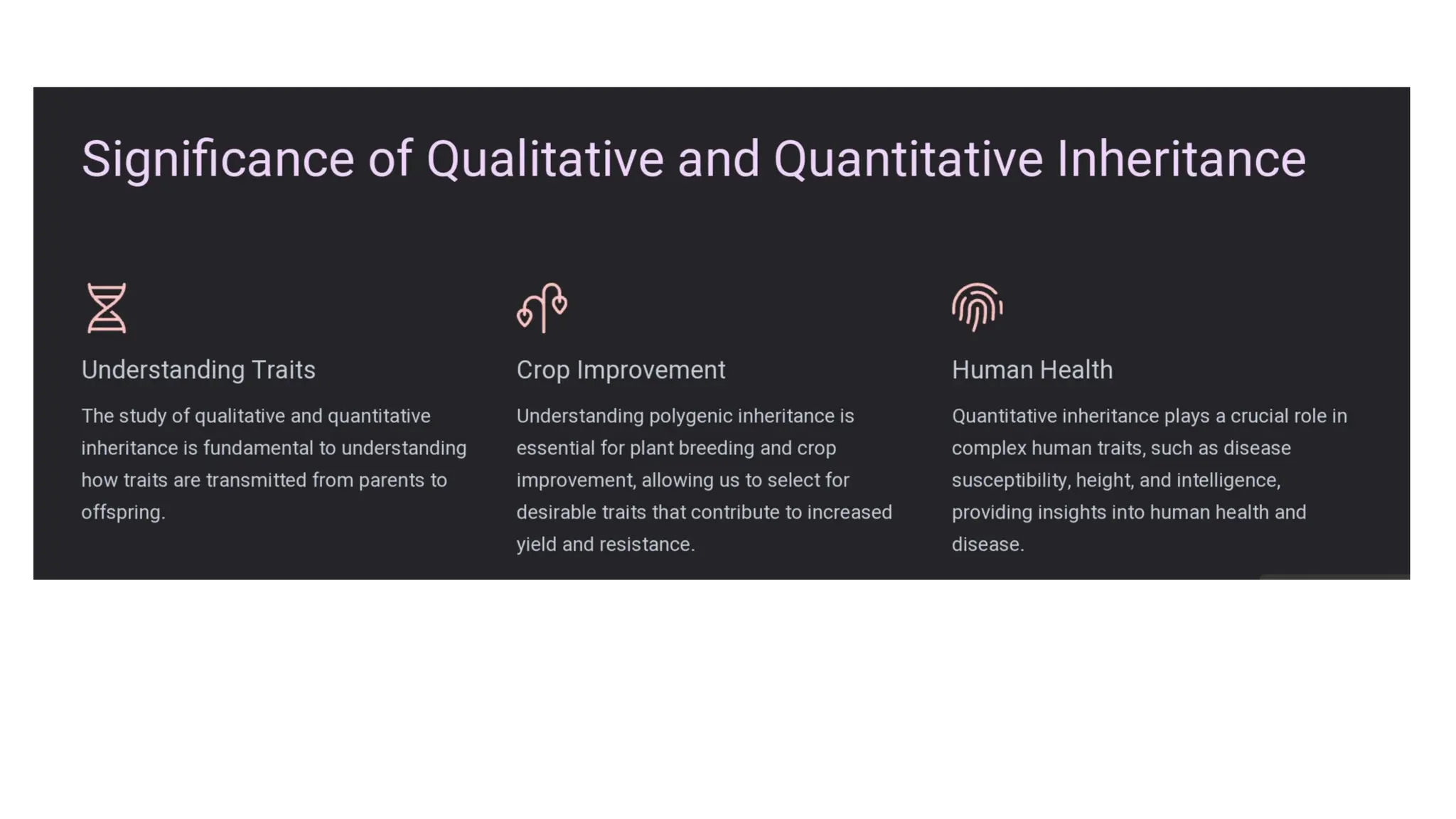 Significance of Qualitative and Quantitative Inheritance

Understanding Traits

The study of qualitative and quantitative inheritance is fundamental to understanding how traits are transmitted from parents to offspring.

Crop Improvement

Understanding polygenic inheritance is essential for plant breeding and crop improvement, allowing us to select for desirable traits that contribute to increased yield and resistance.

Human Health

Quantitative inheritance plays a crucial role in complex human traits, such as disease susceptibility, height, and intelligence, providing insights into human health and disease.